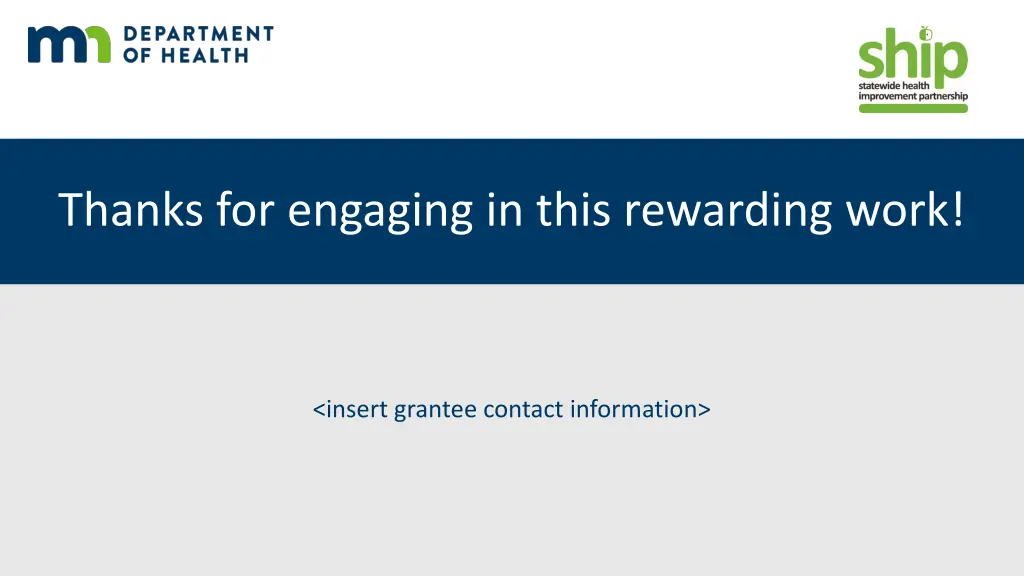 mn DEPARTMENT OF HEALTH

ship
statewide health improvement partnership

Thanks for engaging in this rewarding work!

<insert grantee contact information>